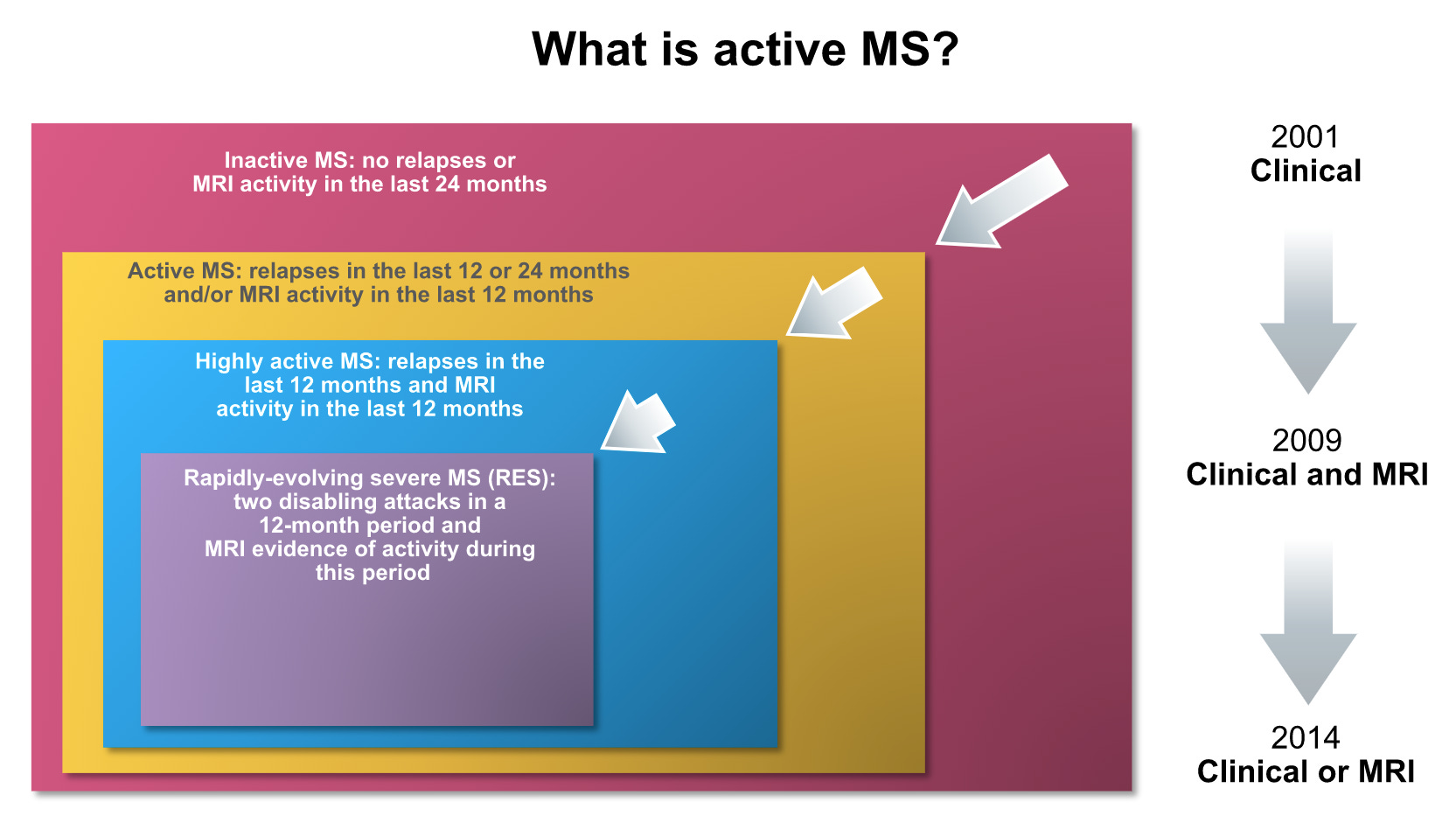 What is active MS?

Inactive MS: no relapses or MRI activity in the last 24 months

Active MS: relapses in the last 12 or 24 months and/or MRI activity in the last 12 months

Highly active MS: relapses in the last 12 months and MRI activity in the last 12 months

Rapidly-evolving severe MS (RES): two disabling attacks in a 12-month period and MRI evidence of activity during this period

2001
Clinical

2009
Clinical and MRI

2014
Clinical or MRI